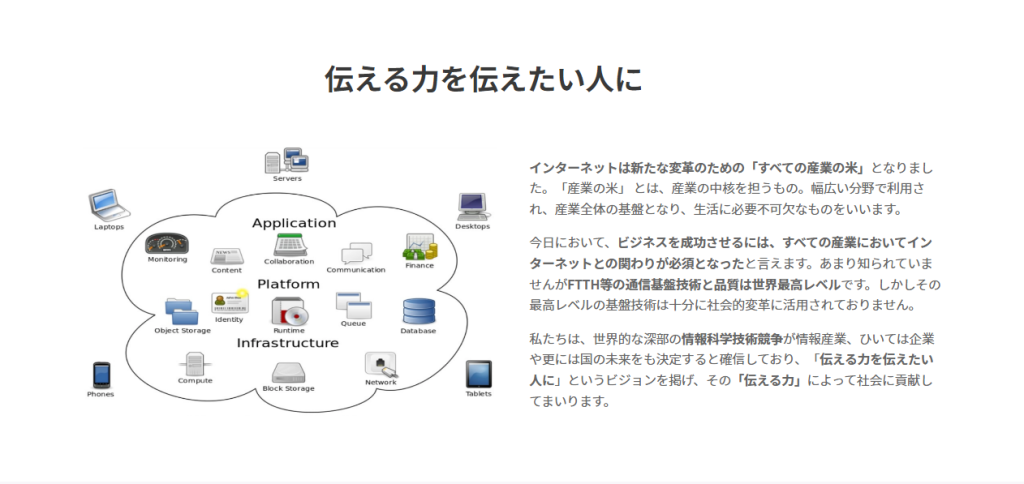 伝える力を伝えたい人に

Servers

Laptops

Desktops

Application

Monitoring

Content

Collaboration

Communication

Finance

Platform

Object Storage

Identity

Runtime

Queue

Database

Infrastructure

Compute

Block Storage

Network

Phones

Tablets

インターネットは新たな変革のための「すべての産業の米」となりました。「産業の米」とは、産業の中核を担うもの。幅広い分野で利用され、産業全体の基盤となり、生活に必要不可欠なものをいいます。

今日において、ビジネスを成功させるには、すべての産業においてインターネットとの関わりが必須となったと言えます。あまり知られていませんがFTTH等の通信基盤技術と品質は世界最高レベルです。しかしその最高レベルの基盤技術は十分に社会的変革に活用されておりません。

私たちは、世界的な深部の情報科学技術競争が情報産業、ひいては企業や更には国の未来をも決定すると確信しており、「伝える力を伝えたい人に」というビジョンを掲げ、その「伝える力」によって社会に貢献してまいります。